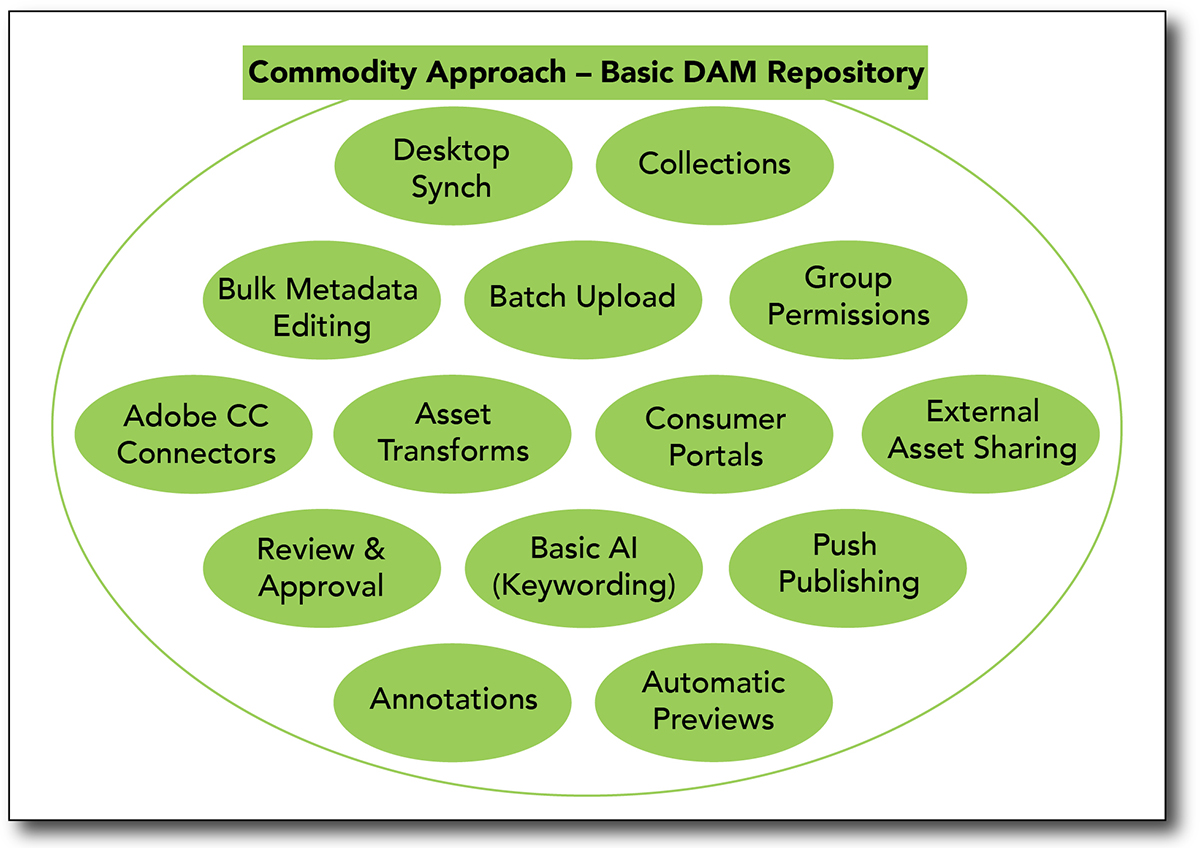 Commodity Approach – Basic DAM Repository

Desktop Synch

Collections

Bulk Metadata Editing

Batch Upload

Group Permissions

Adobe CC Connectors

Asset Transforms

Consumer Portals

External Asset Sharing

Review & Approval

Basic AI (Keywording)

Push Publishing

Annotations

Automatic Previews